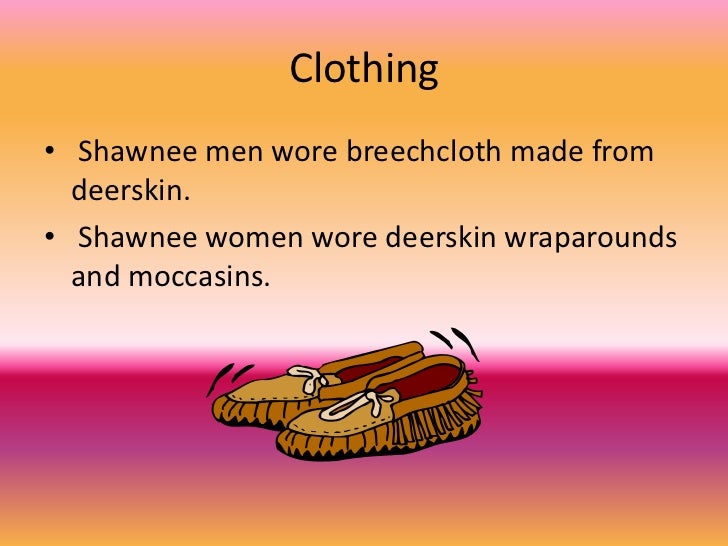 Clothing

• Shawnee men wore breechcloth made from deerskin.
• Shawnee women wore deerskin wraparounds and moccasins.